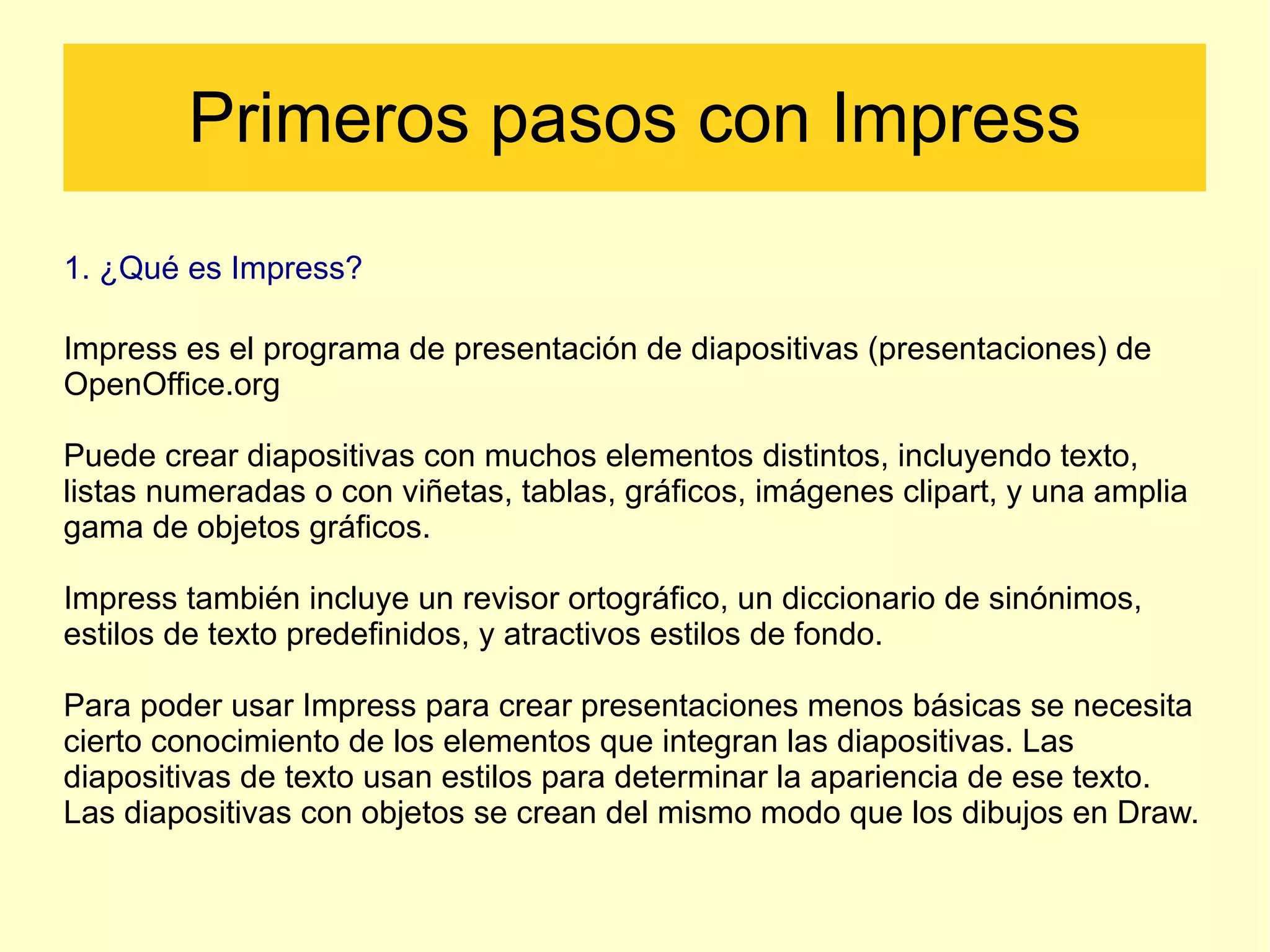 Primeros pasos con Impress

1. ¿Qué es Impress?

Impress es el programa de presentación de diapositivas (presentaciones) de OpenOffice.org

Puede crear diapositivas con muchos elementos distintos, incluyendo texto, listas numeradas o con viñetas, tablas, gráficos, imágenes clipart, y una amplia gama de objetos gráficos.

Impress también incluye un revisor ortográfico, un diccionario de sinónimos, estilos de texto predefinidos, y atractivos estilos de fondo.

Para poder usar Impress para crear presentaciones menos básicas se necesita cierto conocimiento de los elementos que integran las diapositivas. Las diapositivas de texto usan estilos para determinar la apariencia de ese texto. Las diapositivas con objetos se crean del mismo modo que los dibujos en Draw.